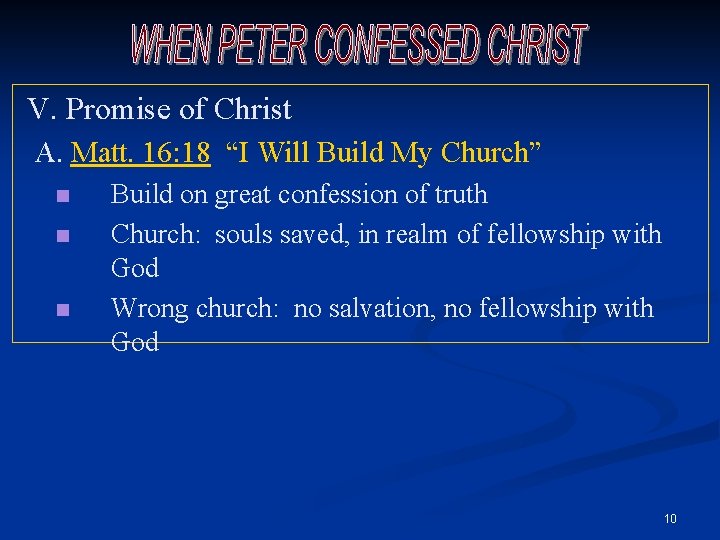 WHEN PETER CONFESSED CHRIST

V. Promise of Christ

A. Matt. 16:18 "I Will Build My Church"

• Build on great confession of truth
• Church: souls saved, in realm of fellowship with God
• Wrong church: no salvation, no fellowship with God

10